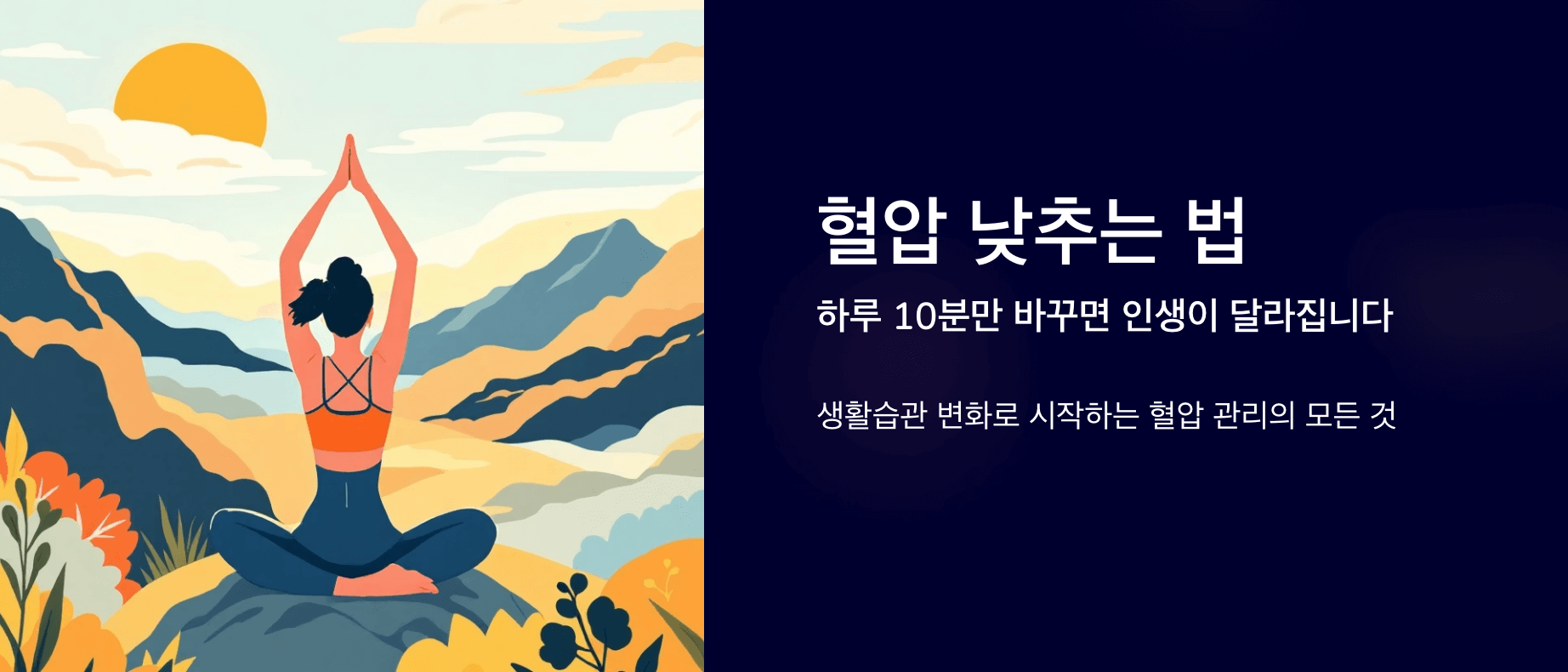 혈압 낮추는 법

하루 10분만 바꾸면 인생이 달라집니다

생활습관 변화로 시작하는 혈압 관리의 모든 것